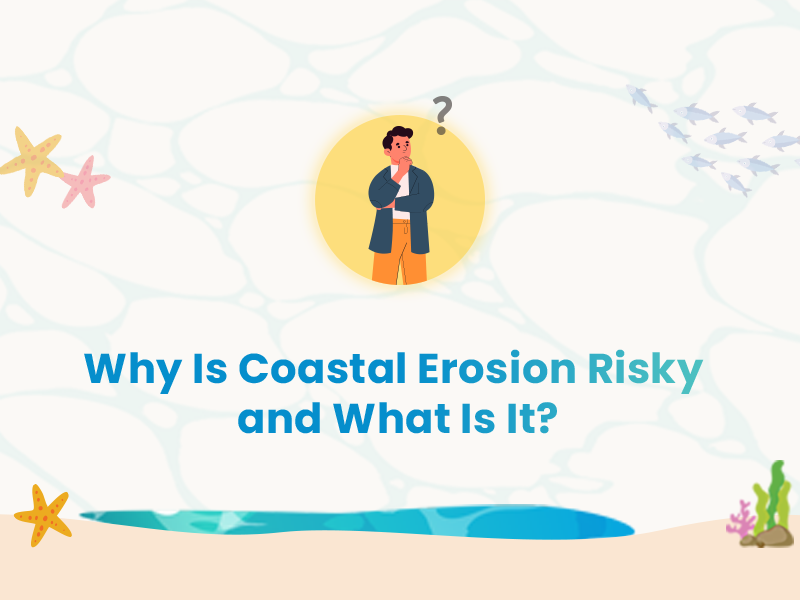 ?

Why Is Coastal Erosion Risky and What Is It?